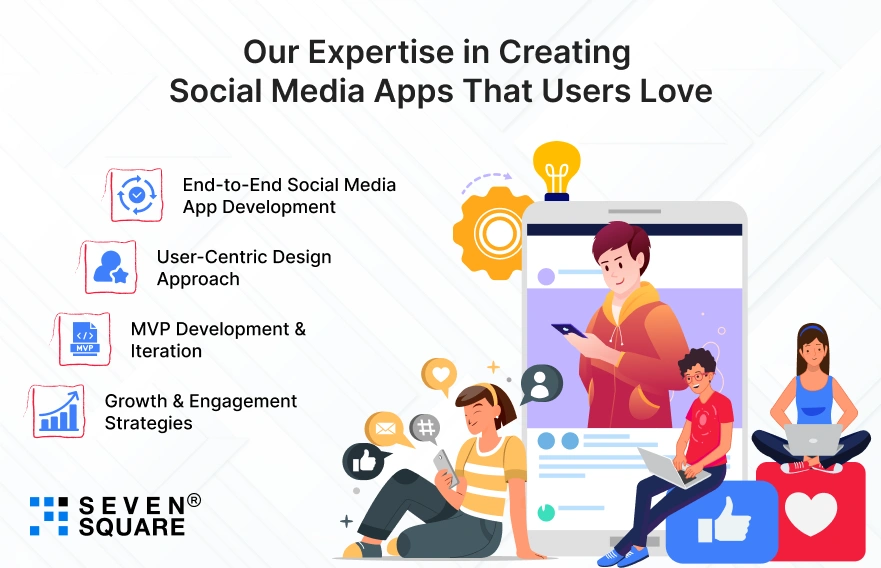 Our Expertise in Creating Social Media Apps That Users Love

End-to-End Social Media App Development

User-Centric Design Approach

MVP

MVP Development & Iteration

Growth & Engagement Strategies

SEVEN® SQUARE